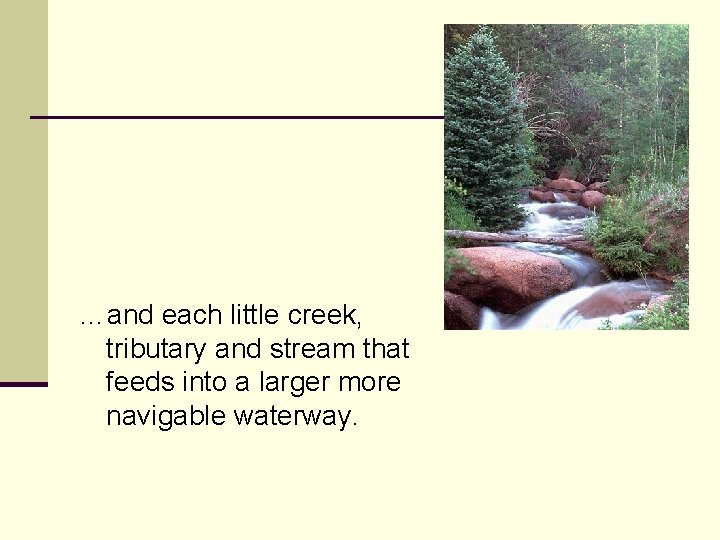 …and each little creek, tributary and stream that feeds into a larger more navigable waterway.